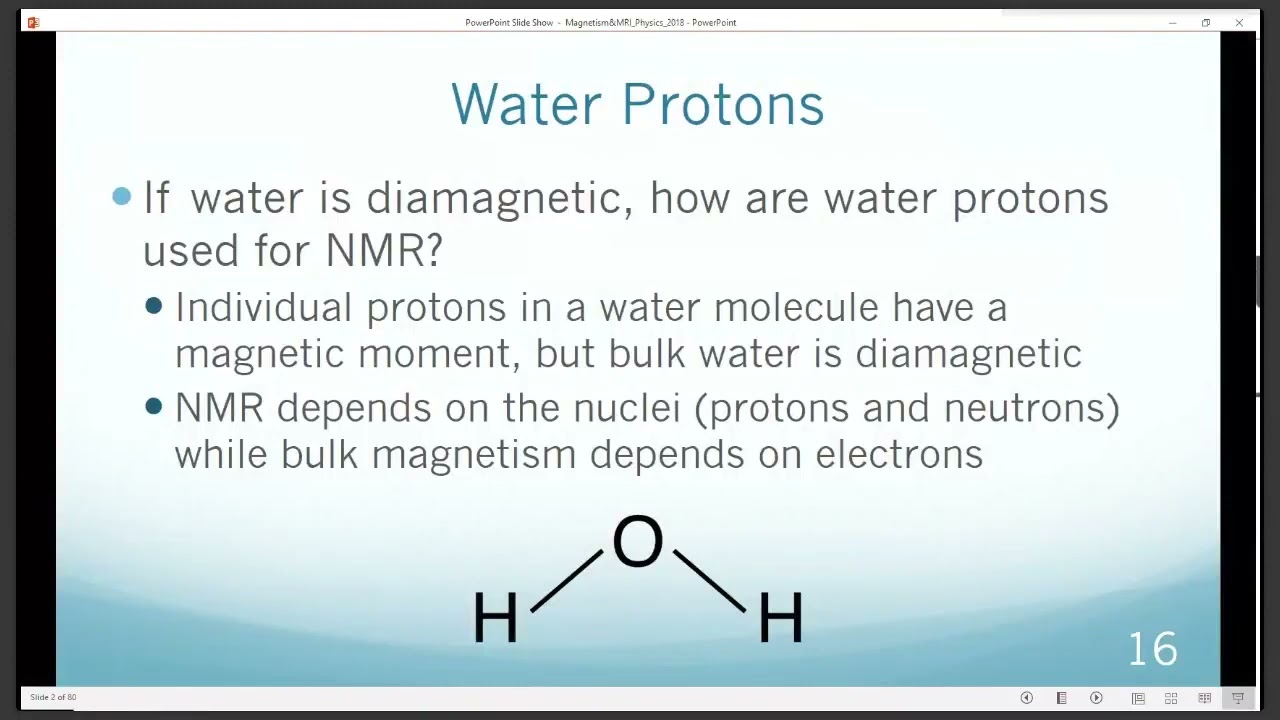 PowerPoint Slide Show - Magnetism&MRI_Physics_2018 - PowerPoint

Water Protons

If water is diamagnetic, how are water protons used for NMR?

Individual protons in a water molecule have a magnetic moment, but bulk water is diamagnetic

NMR depends on the nuclei (protons and neutrons) while bulk magnetism depends on electrons

O
H H

16

Slide 2 of 80